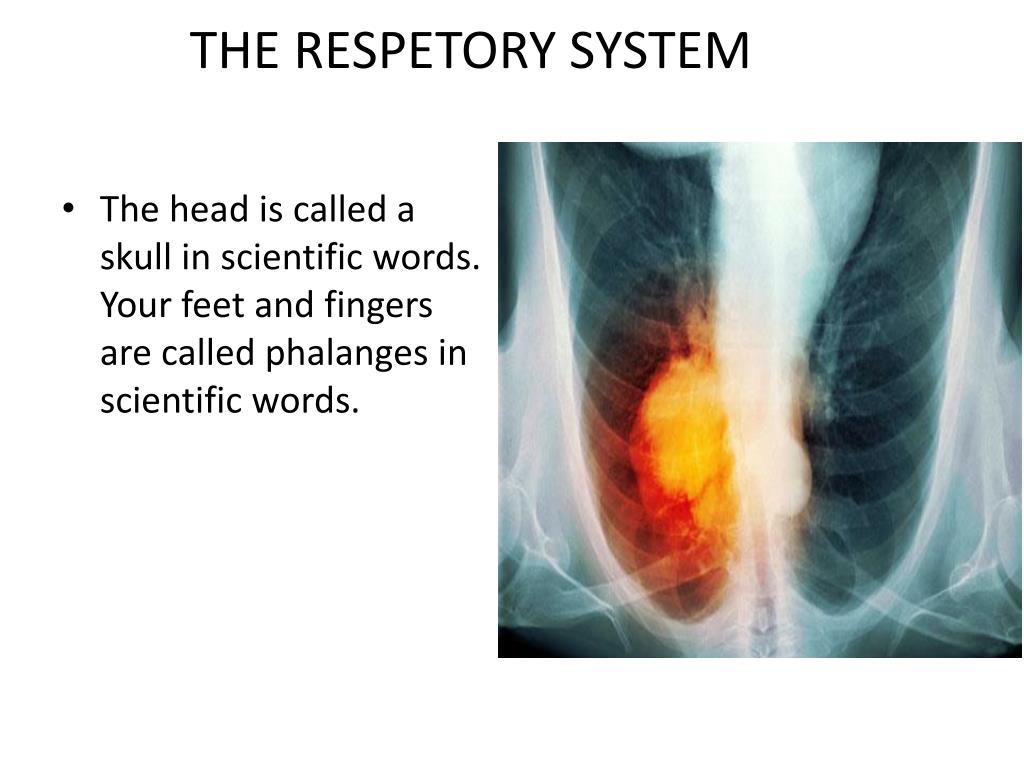 THE RESPETORY SYSTEM

• The head is called a skull in scientific words. Your feet and fingers are called phalanges in scientific words.